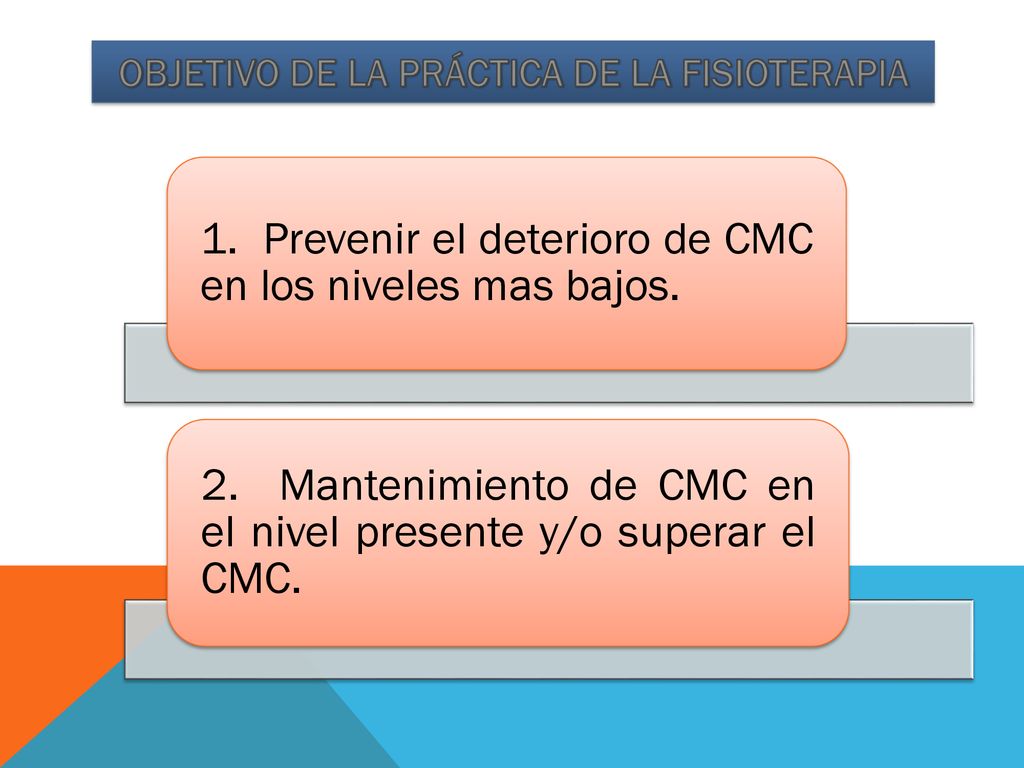 OBJETIVO DE LA PRÁCTICA DE LA FISIOTERAPIA

1. Prevenir el deterioro de CMC en los niveles mas bajos.

2. Mantenimiento de CMC en el nivel presente y/o superar el CMC.